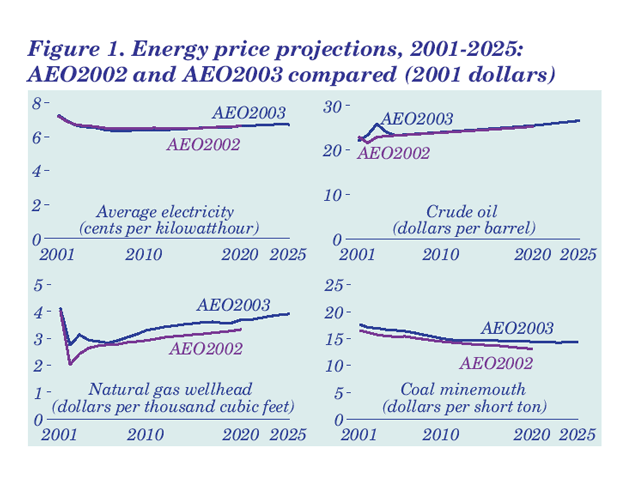 Figure 1. Energy price projections, 2001-2025: AEO2002 and AEO2003 compared (2001 dollars)

8
6
4
2
0
AEO2003
AEO2002
Average electricity (cents per kilowatthour)
2001 2010 2020 2025

30
20
10
0
AEO2003
AEO2002
Crude oil (dollars per barrel)
2001 2010 2020 2025

5
4
3
2
1
0
AEO2003
AEO2002
Natural gas wellhead (dollars per thousand cubic feet)
2001 2010 2020 2025

25
20
15
10
5
0
AEO2003
AEO2002
Coal minemouth (dollars per short ton)
2001 2010 2020 2025